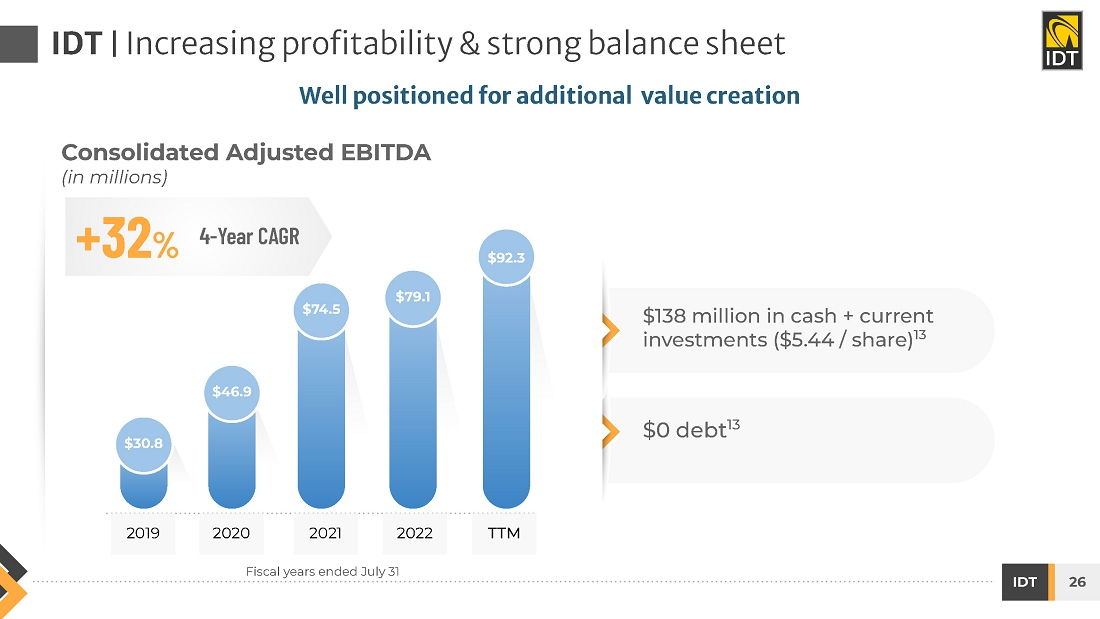 IDT | Increasing profitability & strong balance sheet

IDT

Well positioned for additional value creation

Consolidated Adjusted EBITDA
(in millions)

+32% 4-Year CAGR

$30.8
$46.9
$74.5
$79.1
$92.3

2019 2020 2021 2022 TTM

Fiscal years ended July 31

$138 million in cash + current investments ($5.44 / share)$^{13}$

$0 debt$^{13}$

IDT 26